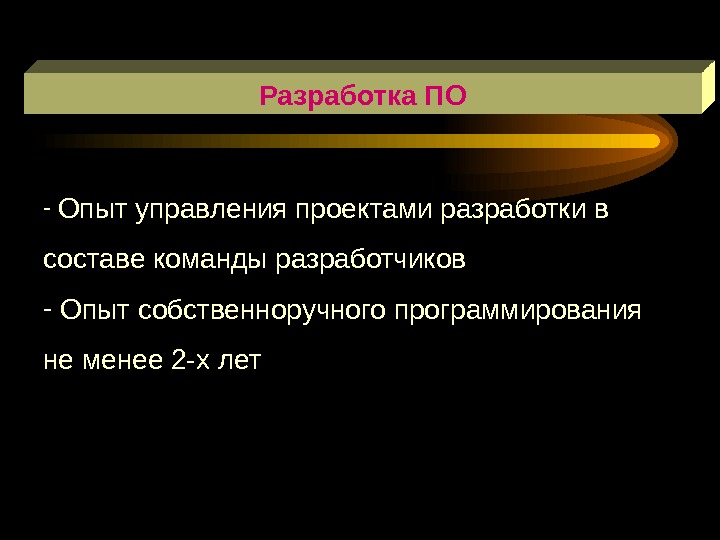 Разработка ПО

- Опыт управления проектами разработки в составе команды разработчиков

- Опыт собственноручного программирования не менее 2-х лет